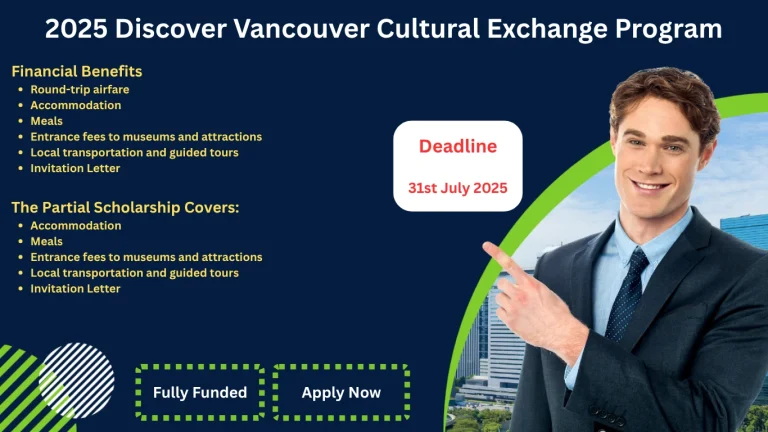 2025 Discover Vancouver Cultural Exchange Program

Financial Benefits
- Round-trip airfare
- Accommodation
- Meals
- Entrance fees to museums and attractions
- Local transportation and guided tours
- Invitation Letter

The Partial Scholarship Covers:
- Accommodation
- Meals
- Entrance fees to museums and attractions
- Local transportation and guided tours
- Invitation Letter

Deadline

31st July 2025

Fully Funded

Apply Now